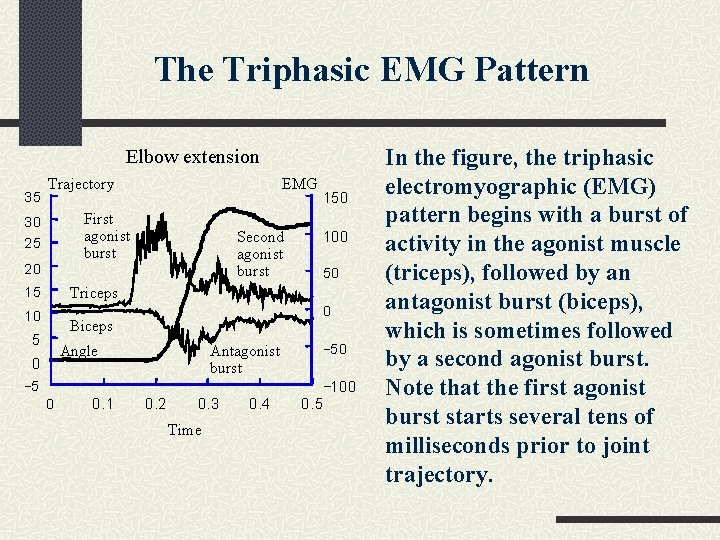 The Triphasic EMG Pattern

Elbow extension

Trajectory

EMG

35
30
25
20
15
10
5
0
−5

150
100
50
0
−50
−100

First agonist burst

Second agonist burst

Triceps

Biceps

Angle

Antagonist burst

0 0.1 0.2 0.3 0.4 0.5

Time

In the figure, the triphasic electromyographic (EMG) pattern begins with a burst of activity in the agonist muscle (triceps), followed by an antagonist burst (biceps), which is sometimes followed by a second agonist burst. Note that the first agonist burst starts several tens of milliseconds prior to joint trajectory.